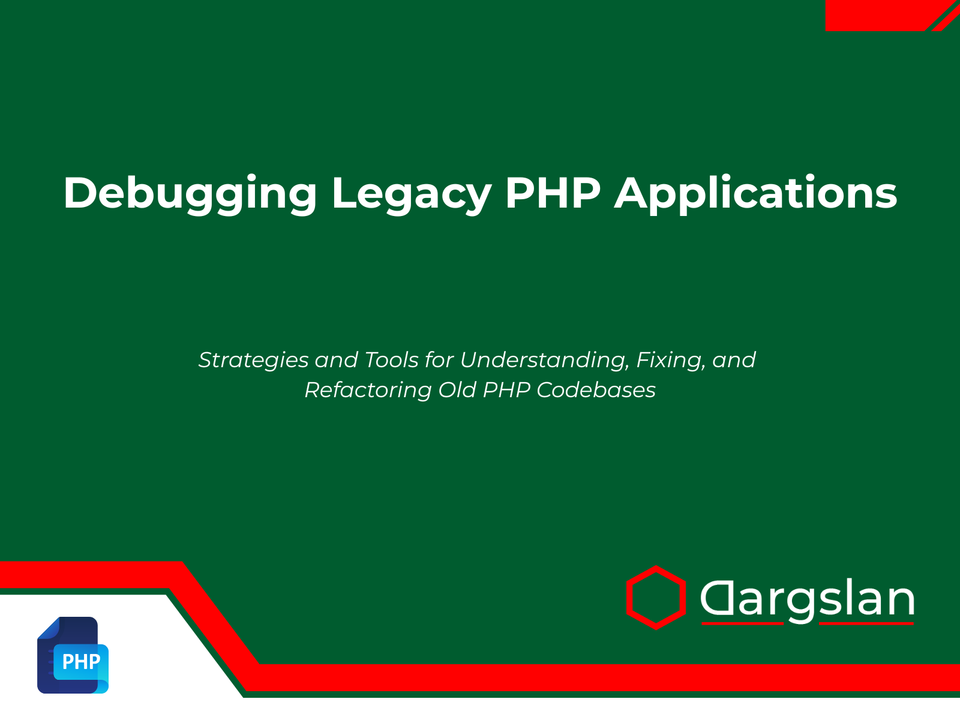 Debugging Legacy PHP Applications

Strategies and Tools for Understanding, Fixing, and Refactoring Old PHP Codebases

Dargslan

PHP